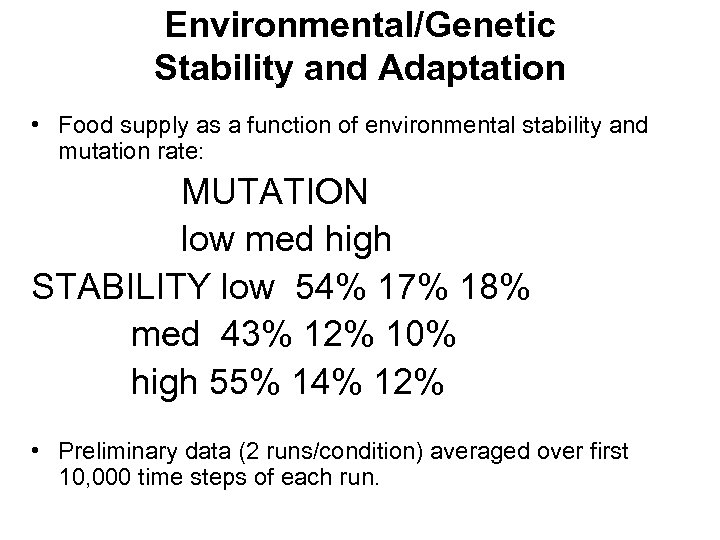 Environmental/Genetic Stability and Adaptation

• Food supply as a function of environmental stability and mutation rate:

MUTATION

low med high

STABILITY low 54% 17% 18%

med 43% 12% 10%

high 55% 14% 12%

• Preliminary data (2 runs/condition) averaged over first 10,000 time steps of each run.